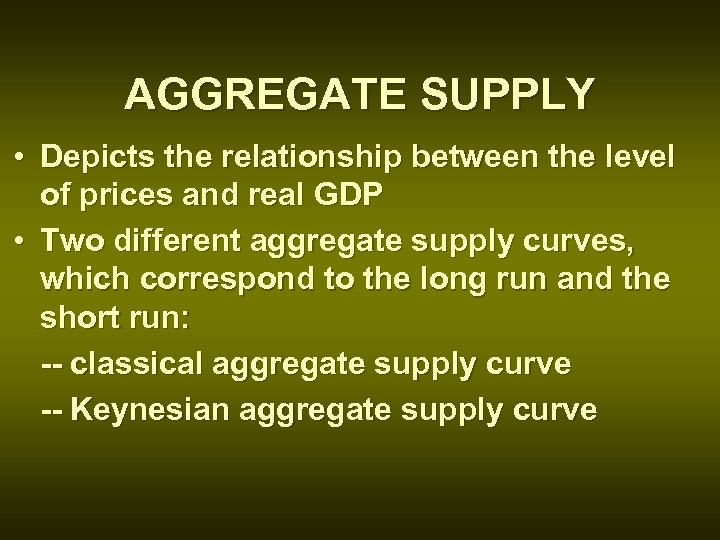 AGGREGATE SUPPLY

• Depicts the relationship between the level of prices and real GDP

• Two different aggregate supply curves, which correspond to the long run and the short run:

-- classical aggregate supply curve

-- Keynesian aggregate supply curve